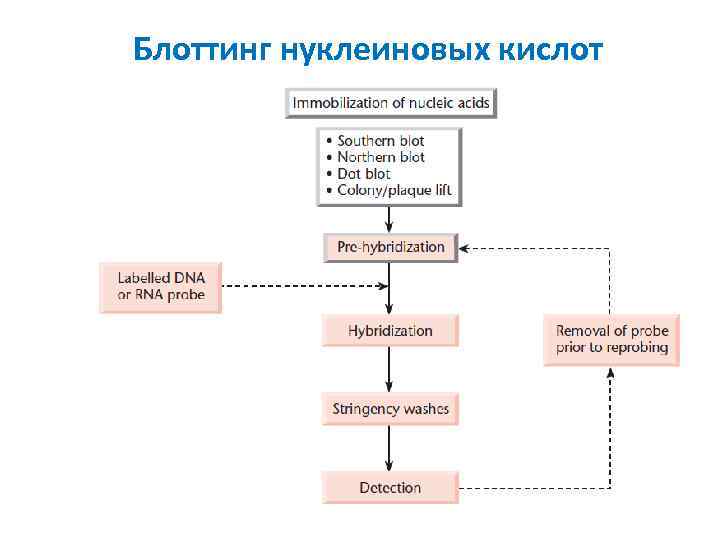 Блоттинг нуклеиновых кислот

Immobilization of nucleic acids

• Southern blot
• Northern blot
• Dot blot
• Colony/plaque lift

Pre-hybridization

Labelled DNA or RNA probe

Hybridization

Removal of probe prior to reprobing

Stringency washes

Detection